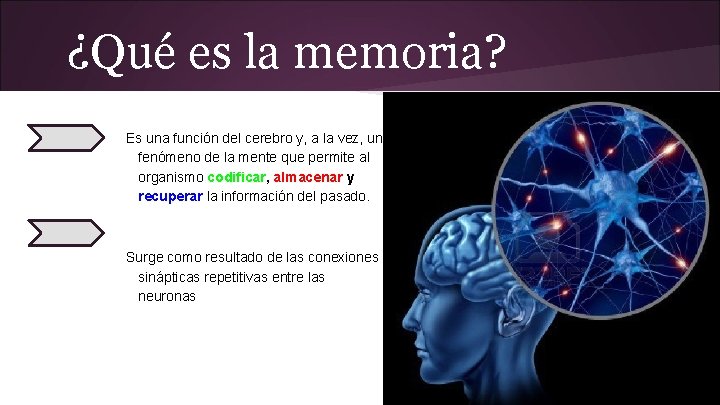 ¿Qué es la memoria?

Es una función del cerebro y, a la vez, un fenómeno de la mente que permite al organismo codificar, almacenar y recuperar la información del pasado.

Surge como resultado de las conexiones sinápticas repetitivas entre las neuronas